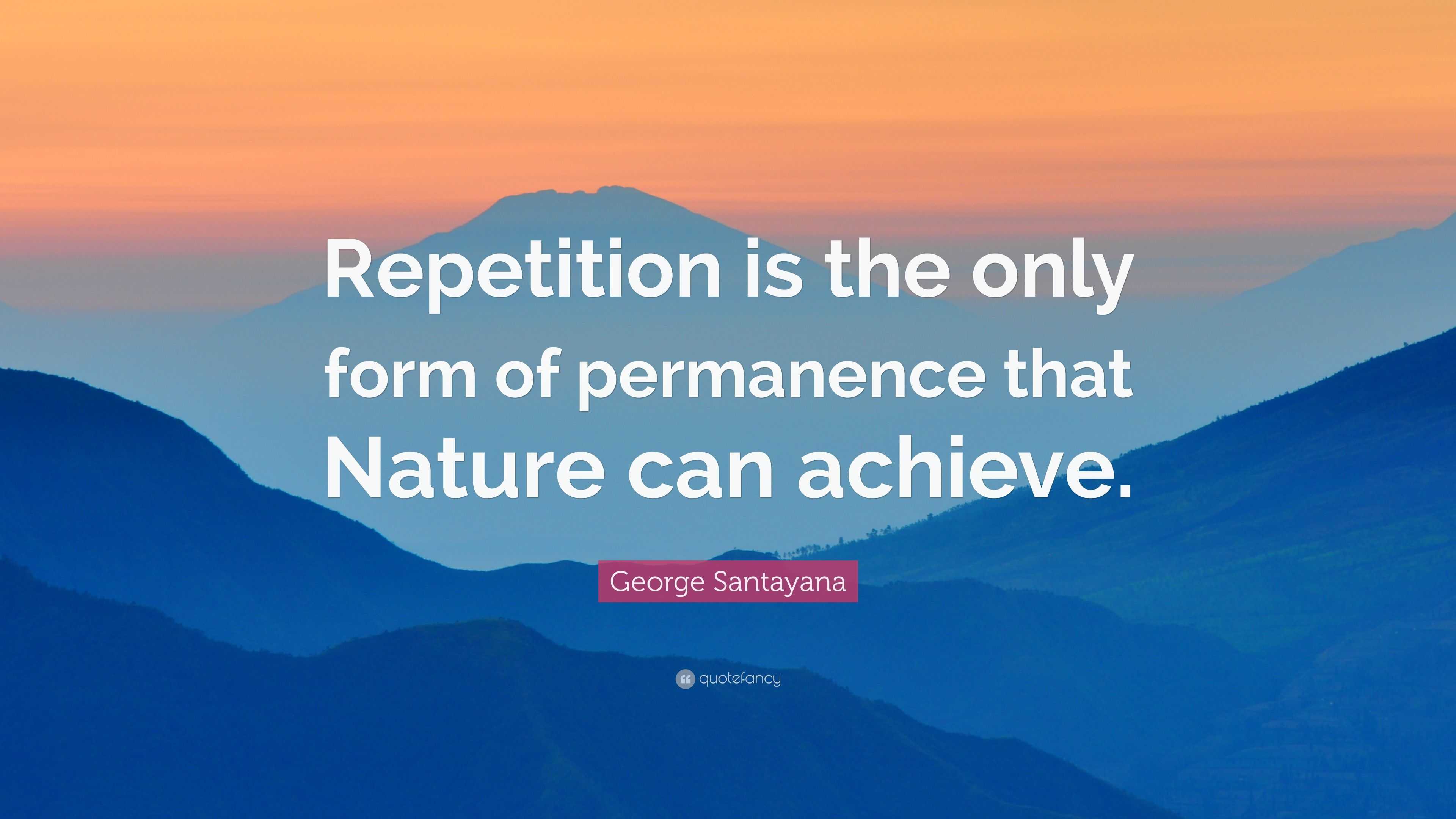 Repetition is the only form of permanence that Nature can achieve.

George Santayana

quotefancy